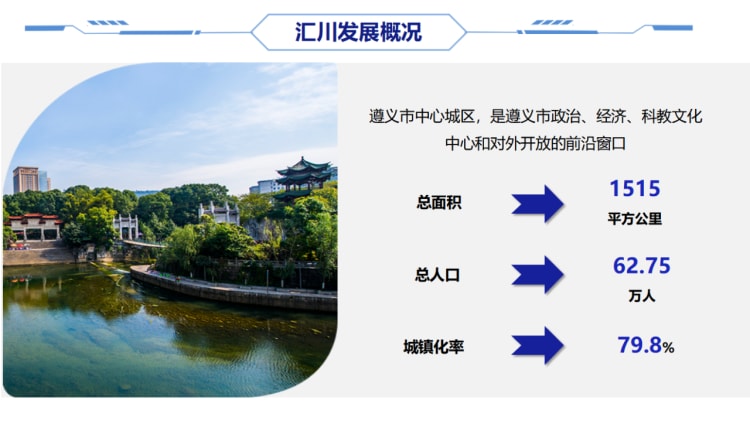 汇川发展概况

遵义市中心城区，是遵义市政治、经济、科教文化中心和对外开放的前沿窗口

总面积
1515
平方公里

总人口
62.75
万人

城镇化率
79.8%